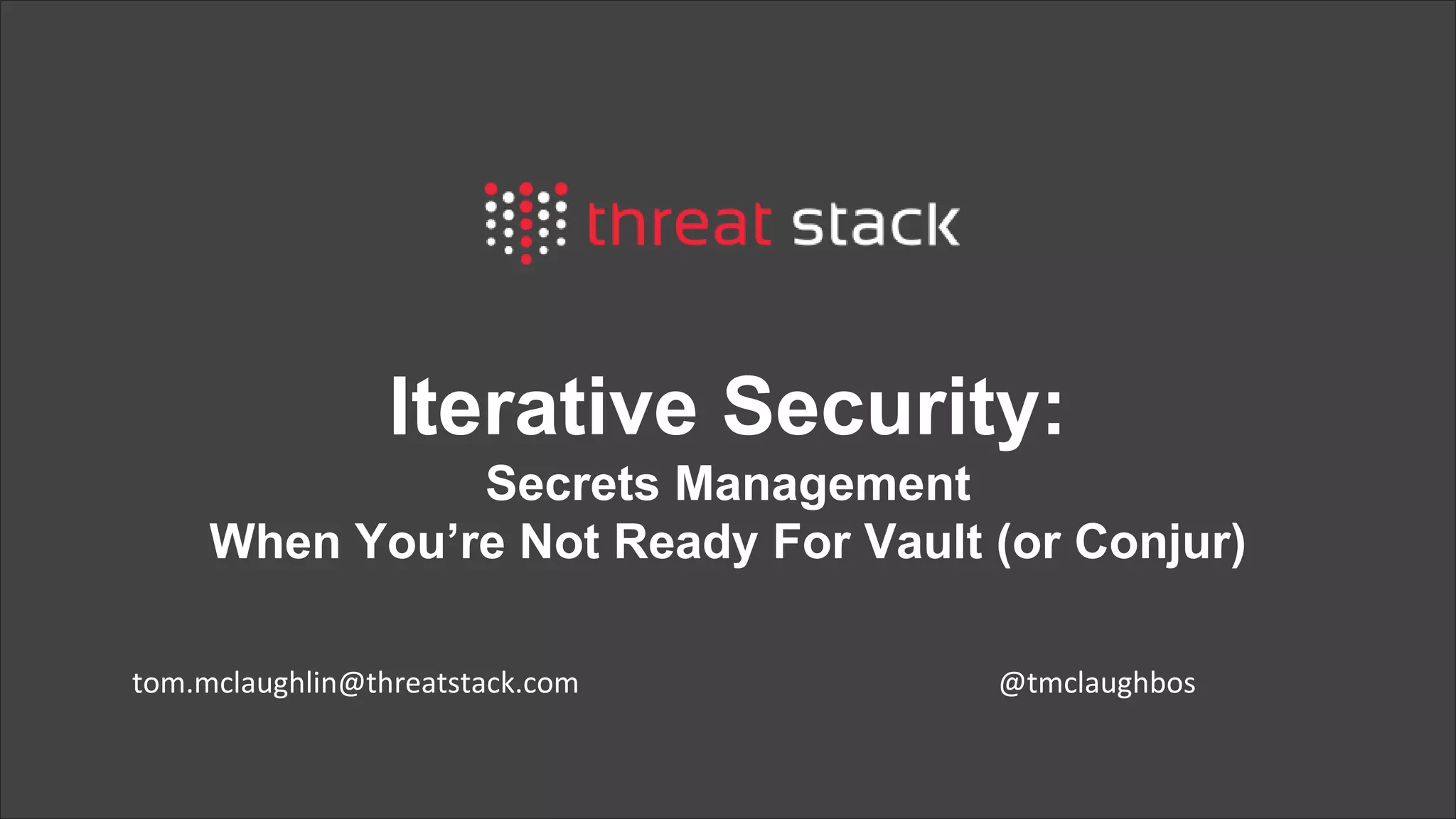 threat stack

Iterative Security:
Secrets Management
When You’re Not Ready For Vault (or Conjur)

tom.mclaughlin@threatstack.com

@tmclaughbos